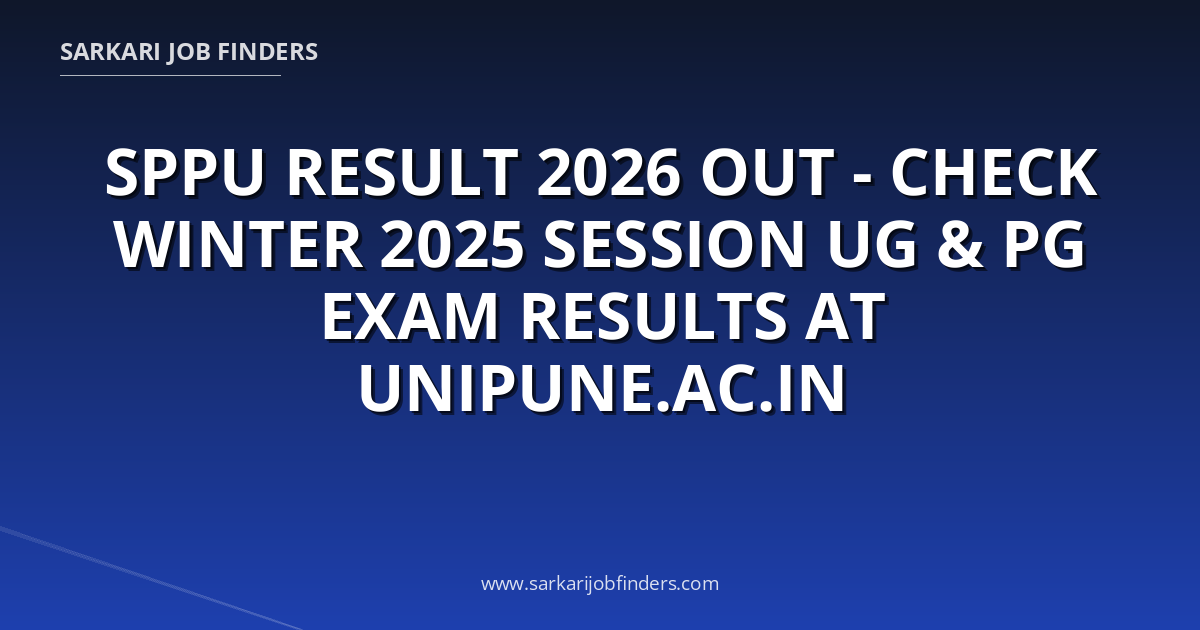 SARKARI JOB FINDERS

SPPU RESULT 2026 OUT - CHECK WINTER 2025 SESSION UG & PG EXAM RESULTS AT UNIPUNE.AC.IN

www.sarkarijobfinders.com